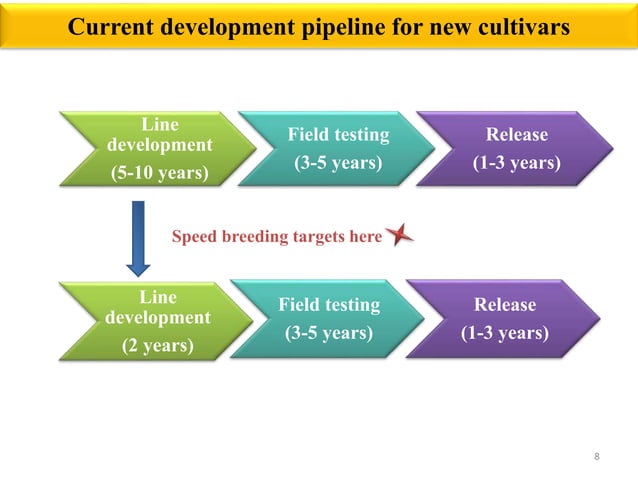 Current development pipeline for new cultivars

Line development (5-10 years)

Field testing (3-5 years)

Release (1-3 years)

Speed breeding targets here

Line development (2 years)

Field testing (3-5 years)

Release (1-3 years)

8